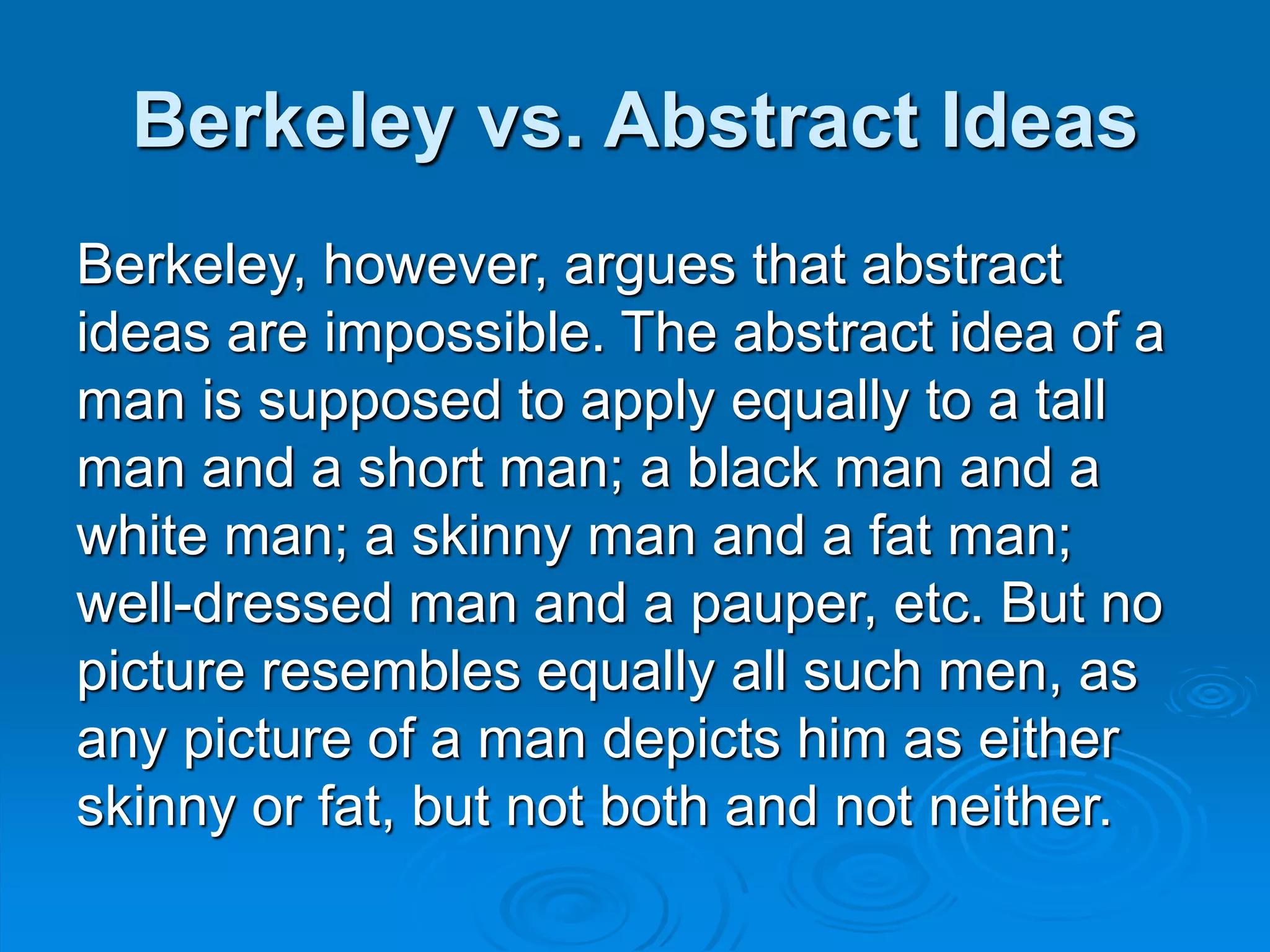 Berkeley vs. Abstract Ideas

Berkeley, however, argues that abstract ideas are impossible. The abstract idea of a man is supposed to apply equally to a tall man and a short man; a black man and a white man; a skinny man and a fat man; well-dressed man and a pauper, etc. But no picture resembles equally all such men, as any picture of a man depicts him as either skinny or fat, but not both and not neither.